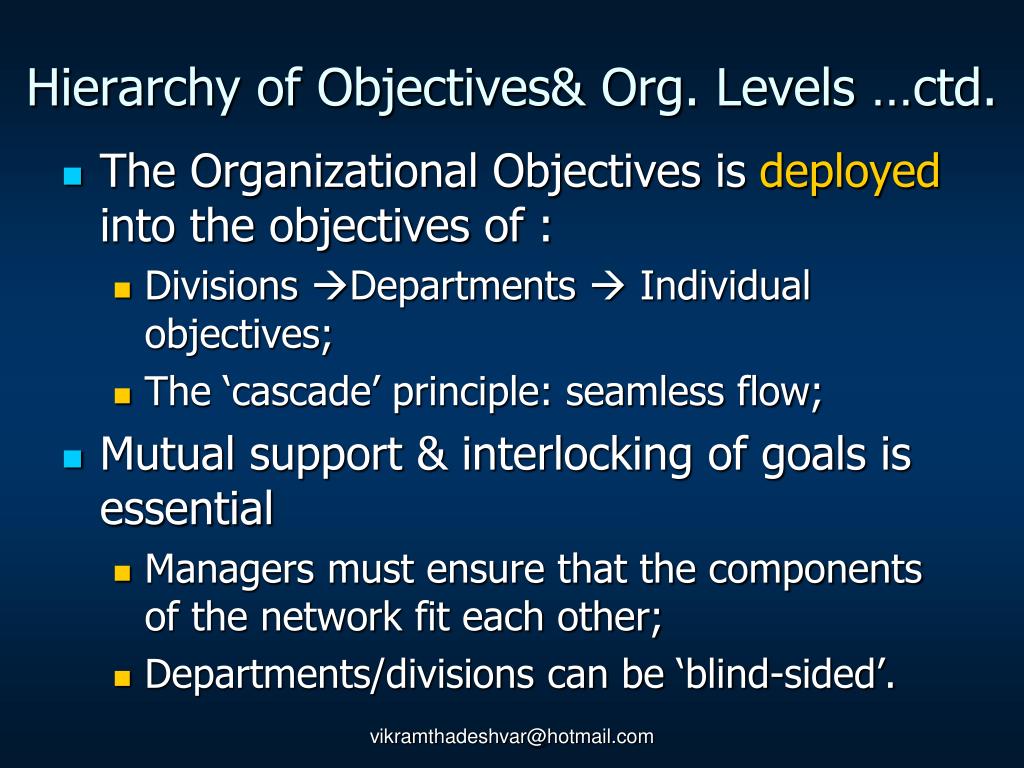 Hierarchy of Objectives& Org. Levels …ctd.

The Organizational Objectives is deployed into the objectives of :

Divisions →Departments → Individual objectives;

The ‘cascade’ principle: seamless flow;

Mutual support & interlocking of goals is essential

Managers must ensure that the components of the network fit each other;

Departments/divisions can be ‘blind-sided’.

vikramthadeshvar@hotmail.com